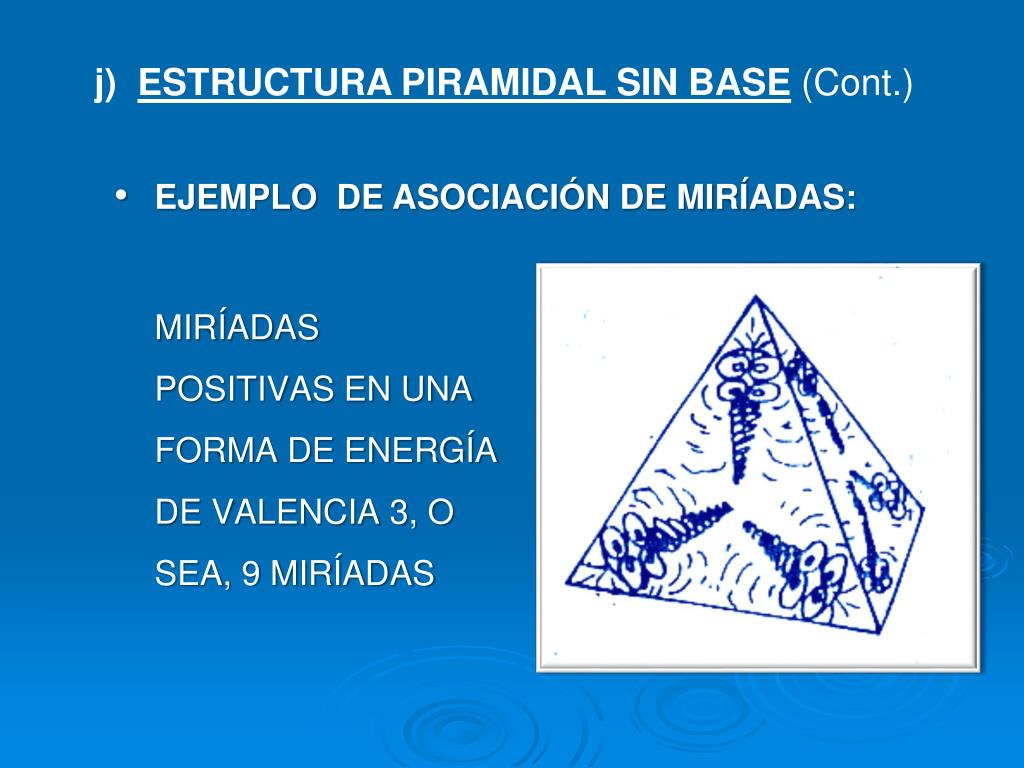 j) ESTRUCTURA PIRAMIDAL SIN BASE (Cont.)

• EJEMPLO DE ASOCIACIÓN DE MIRÍADAS:

MIRÍADAS POSITIVAS EN UNA FORMA DE ENERGÍA DE VALENCIA 3, O SEA, 9 MIRÍADAS